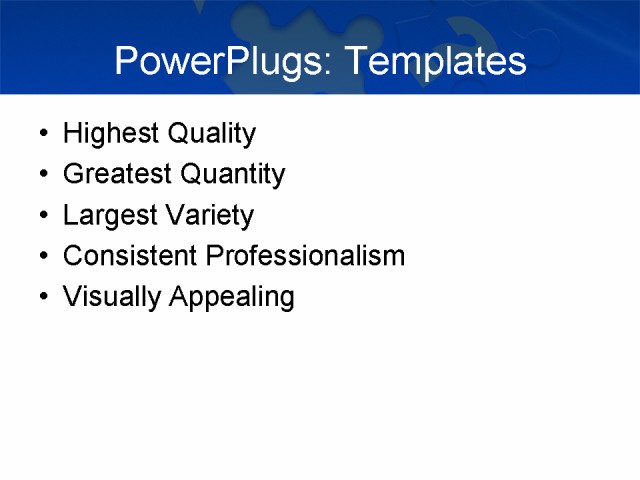 PowerPlugs: Templates

• Highest Quality
• Greatest Quantity
• Largest Variety
• Consistent Professionalism
• Visually Appealing